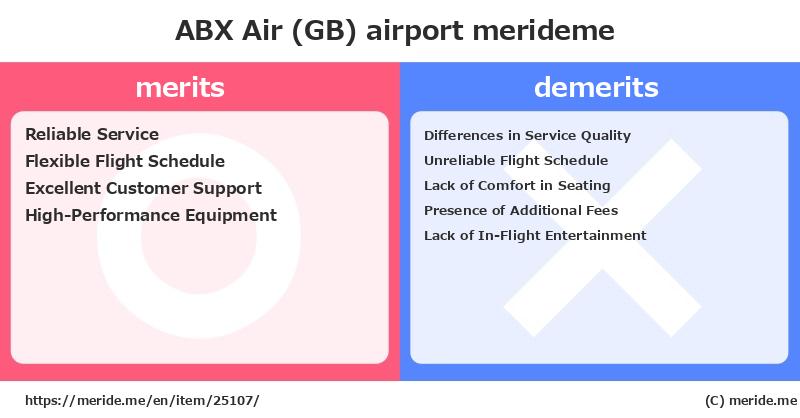 ABX Air (GB) airport merideme

merits

Reliable Service
Flexible Flight Schedule
Excellent Customer Support
High-Performance Equipment

demerits

Differences in Service Quality
Unreliable Flight Schedule
Lack of Comfort in Seating
Presence of Additional Fees
Lack of In-Flight Entertainment

https://meride.me/en/item/25107/

(C) meride.me